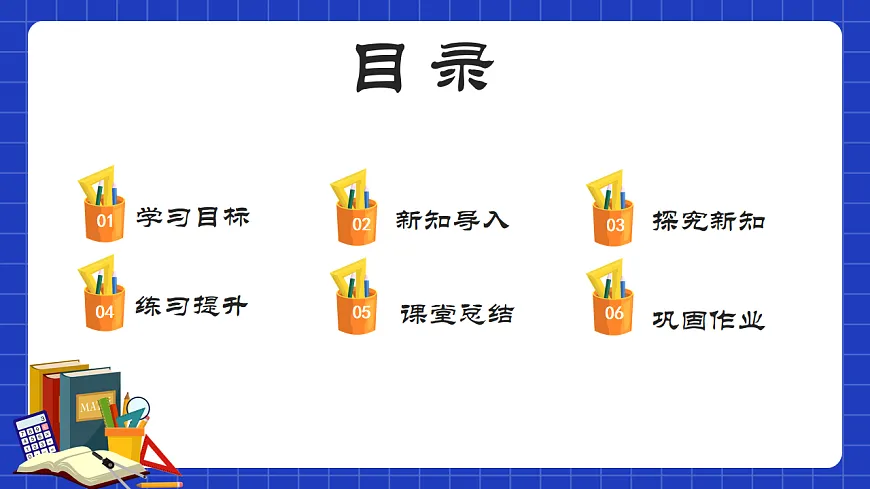 目录

01 学习目标

02 新知导入

03 探究新知

04 练习提升

05 课堂总结

06 巩固作业

MATH